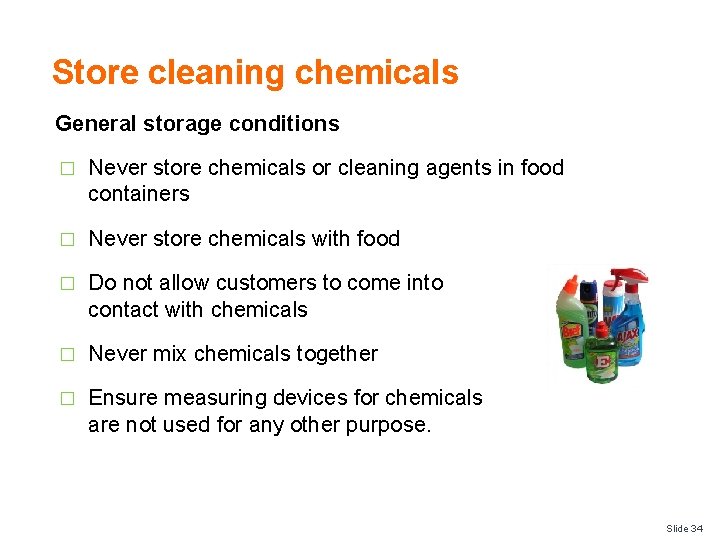 Store cleaning chemicals

General storage conditions

□ Never store chemicals or cleaning agents in food containers

□ Never store chemicals with food

□ Do not allow customers to come into contact with chemicals

□ Never mix chemicals together

□ Ensure measuring devices for chemicals are not used for any other purpose.

Bref

AJAX

Slide 34